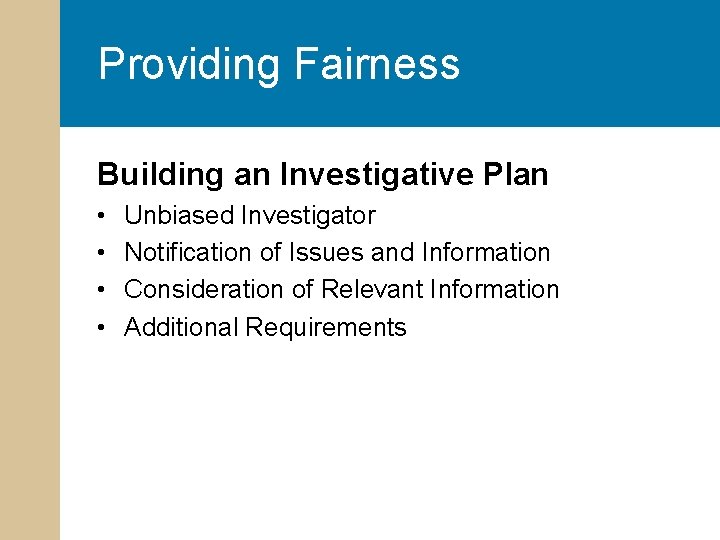 Providing Fairness

Building an Investigative Plan

• Unbiased Investigator
• Notification of Issues and Information
• Consideration of Relevant Information
• Additional Requirements